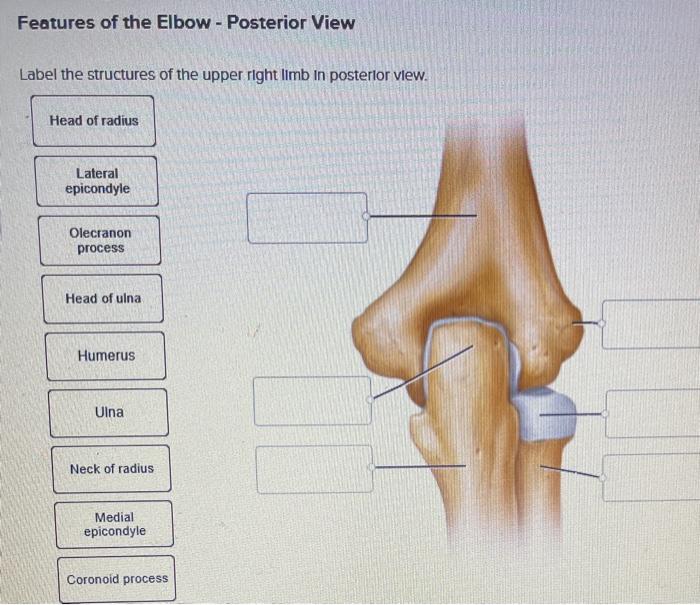 Features of the Elbow - Posterior View

Label the structures of the upper right limb in posterior view.

Head of radius

Lateral epicondyle

Olecranon process

Head of ulna

Humerus

Ulna

Neck of radius

Medial epicondyle

Coronoid process